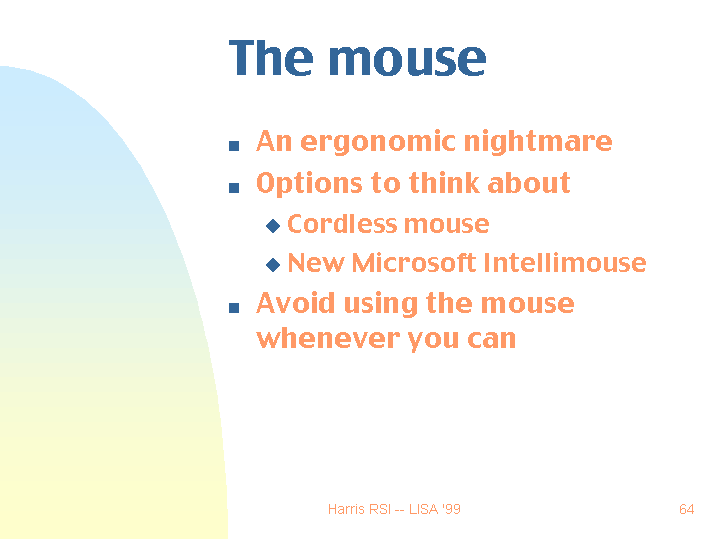 The mouse

- An ergonomic nightmare
- Options to think about
  - Cordless mouse
  - New Microsoft Intellimouse
- Avoid using the mouse whenever you can

Harris RSI -- LISA '99

64